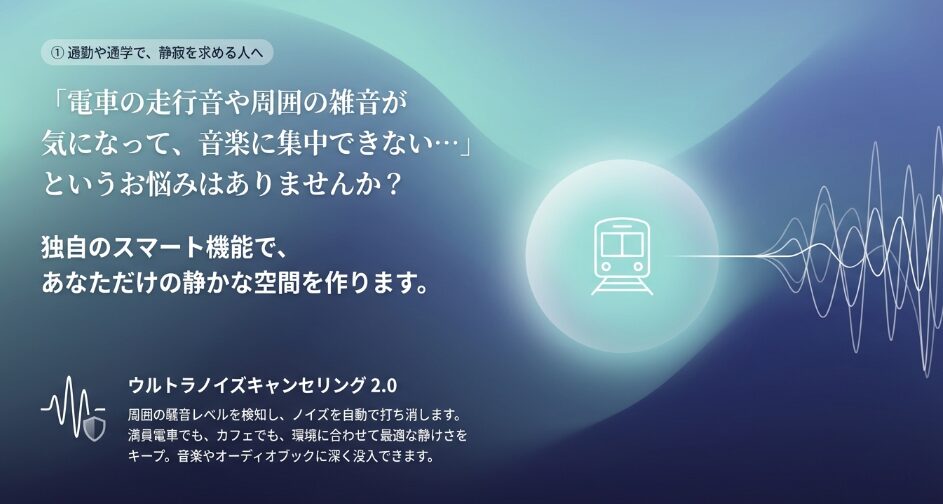 ① 通勤や通学で、静寂を求める人へ

「電車の走行音や周囲の雑音が気になって、音楽に集中できない…」というお悩みはありませんか？

独自のスマート機能で、あなただけの静かな空間を作ります。

ウルトラノイズキャンセリング 2.0

周囲の騒音レベルを検知し、ノイズを自動で打ち消します。満員電車でも、カフェでも、環境に合わせて最適な静けさをキープ。音楽やオーディオブックに深く没入できます。